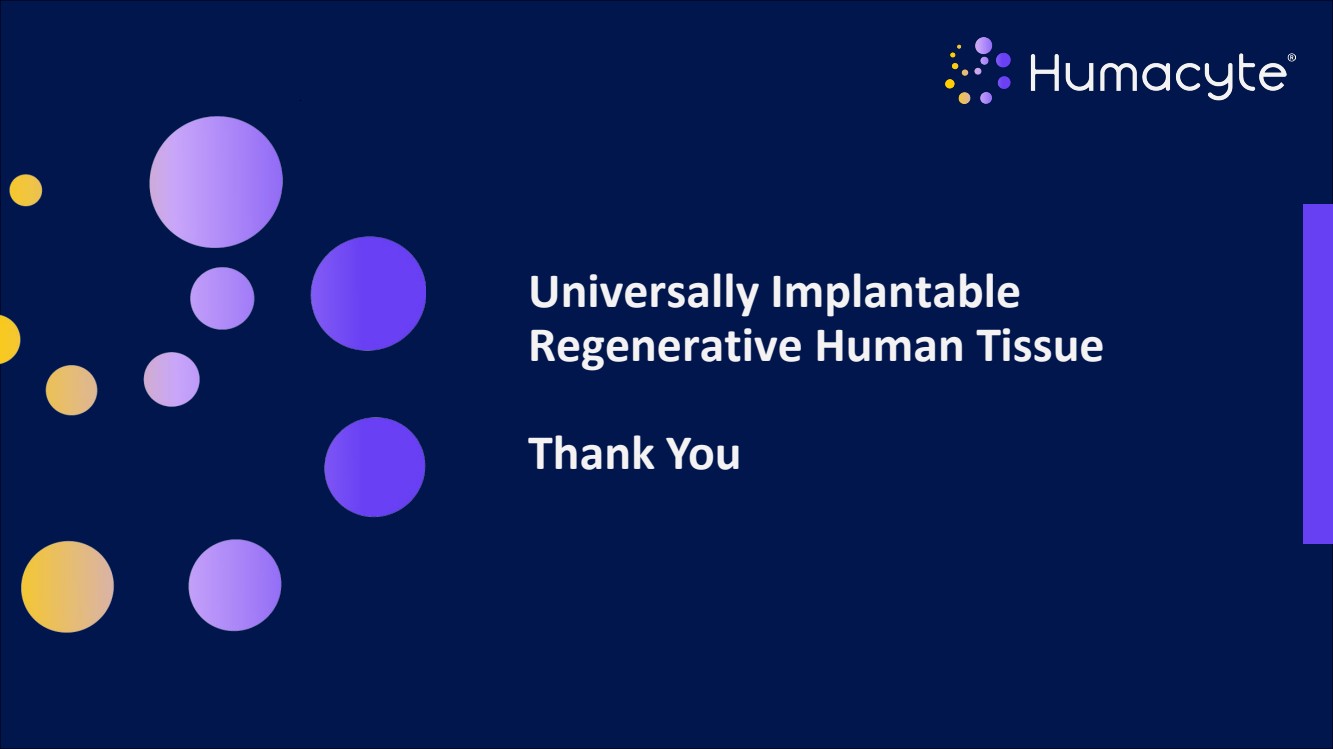 Humacyte®

Universally Implantable Regenerative Human Tissue

Thank You